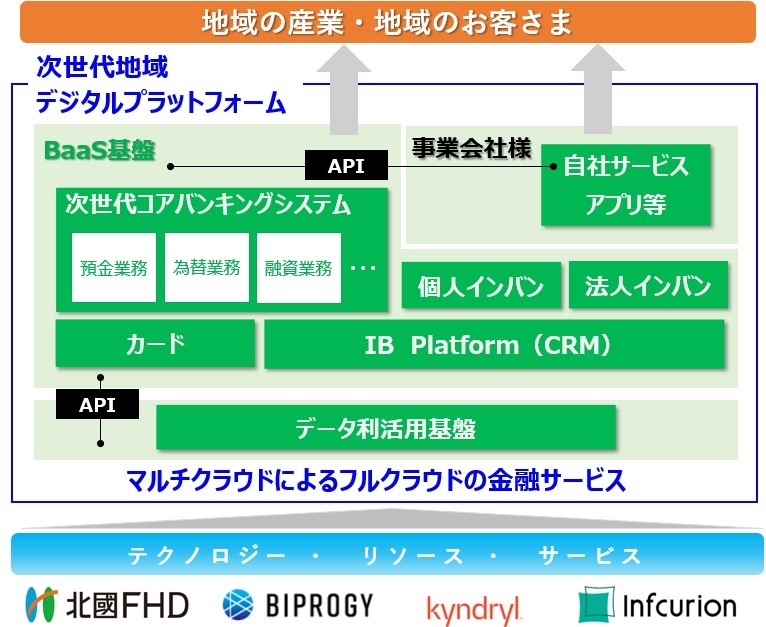 地域の産業・地域のお客さま

次世代地域
デジタルプラットフォーム

BaaS基盤

API

事業会社様

自社サービス
アプリ等

次世代コアバンキングシステム

預金業務

為替業務

融資業務

…

個人インバン

法人インバン

カード

IB Platform（CRM）

API

データ利活用基盤

マルチクラウドによるフルクラウドの金融サービス

テクノロジー・リソース・サービス

北國FHD

BIPROGY

kyndryl

Infcurion